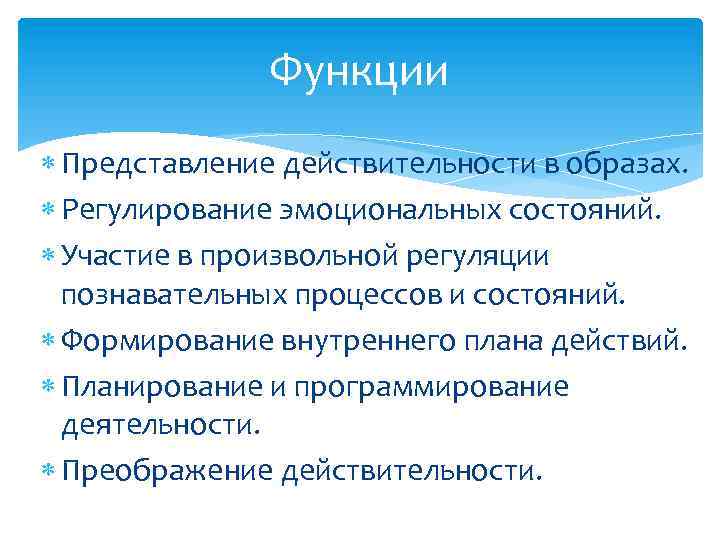 Функции

* Представление действительности в образах.
* Регулирование эмоциональных состояний.
* Участие в произвольной регуляции познавательных процессов и состояний.
* Формирование внутреннего плана действий.
* Планирование и программирование деятельности.
* Преображение действительности.